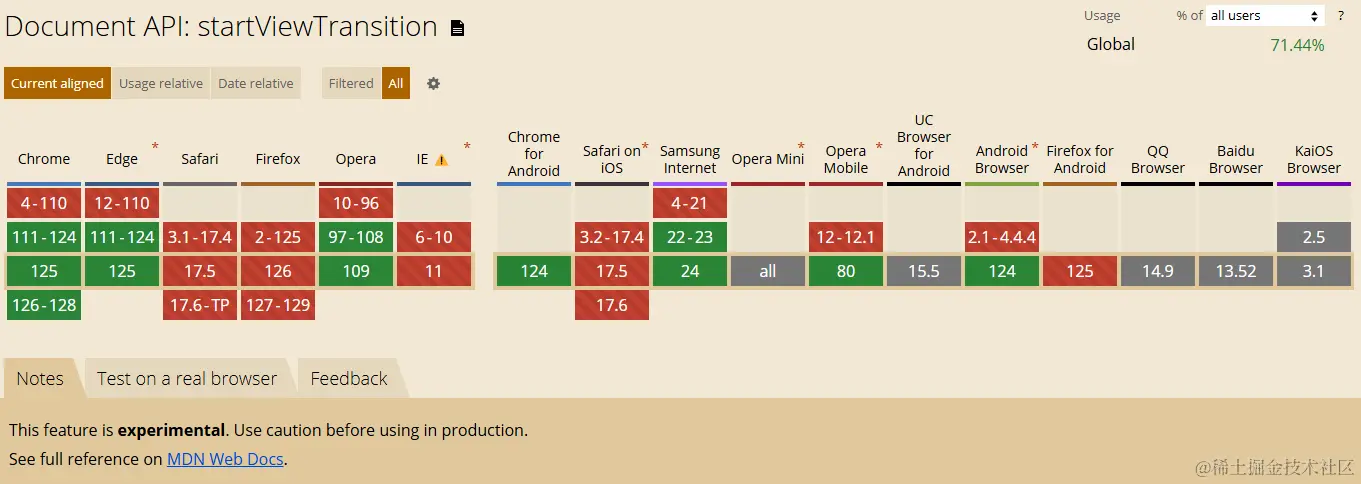 Document API: startViewTransition

Usage % of all users ?
Global 71.44%

Current aligned Usage relative Date relative Filtered All

| Chrome | Edge * | Safari | Firefox | Opera | IE * | Chrome for Android | Safari on iOS * | Samsung Internet | Opera Mini * | Opera Mobile * | UC Browser for Android | Android Browser * | Firefox for Android | QQ Browser | Baidu Browser | KaiOS Browser |
|---|---|---|---|---|---|---|---|---|---|---|---|---|---|---|---|---|
| 4-110 | 12-110 | | | 10-96 | | | | 4-21 | | | | | | | | |
| 111-124 | 111-124 | 3.1-17.4 | 2-125 | 97-108 | 6-10 | | 3.2-17.4 | 22-23 | | 12-12.1 | | 2.1-4.4.4 | | | | 2.5 |
| 125 | 125 | 17.5 | 126 | 109 | 11 | 124 | 17.5 | 24 | all | 80 | 15.5 | 124 | 125 | 14.9 | 13.52 | 3.1 |
| 126-128 | | 17.6-TP | 127-129 | | | | 17.6 | | | | | | | | | |

Notes Test on a real browser Feedback

This feature is **experimental**. Use caution before using in production.
See full reference on MDN Web Docs.

@稀土掘金技术社区